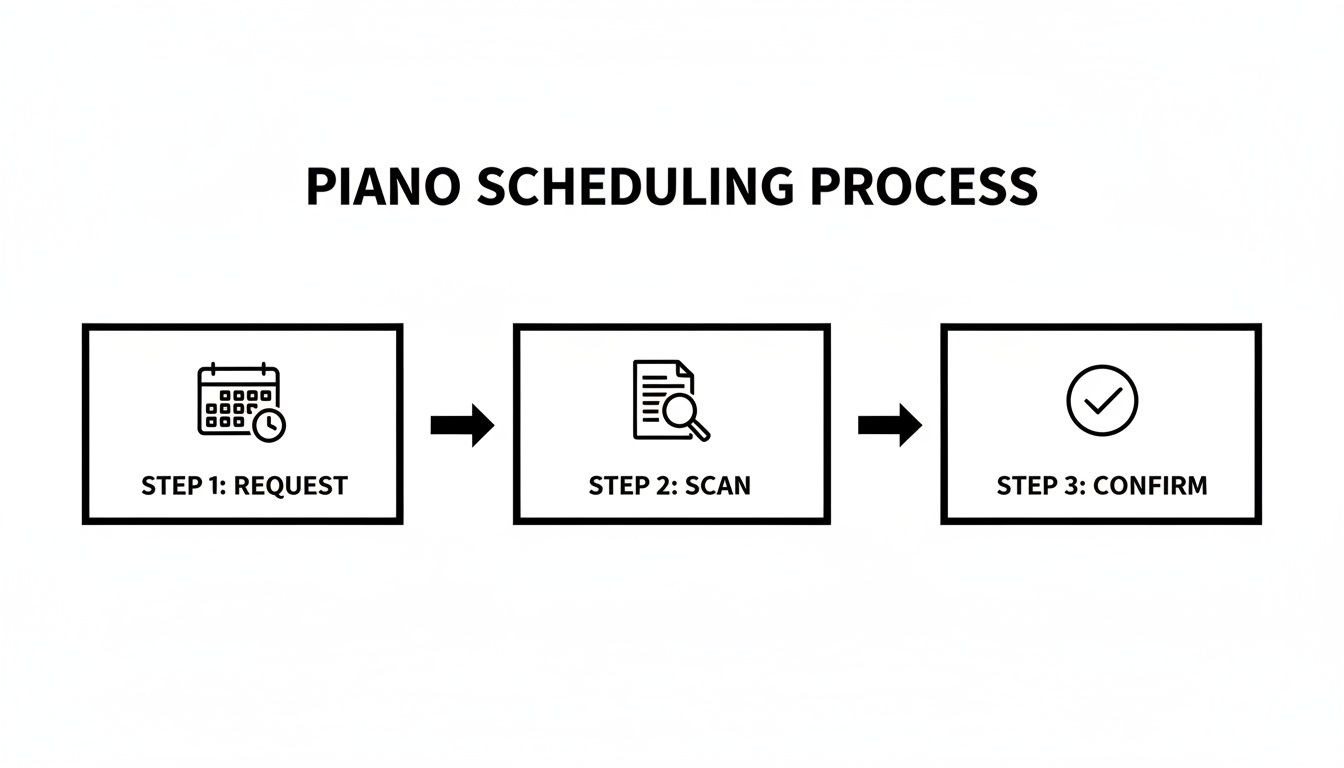 PIANO SCHEDULING PROCESS

STEP 1: REQUEST

STEP 2: SCAN

STEP 3: CONFIRM